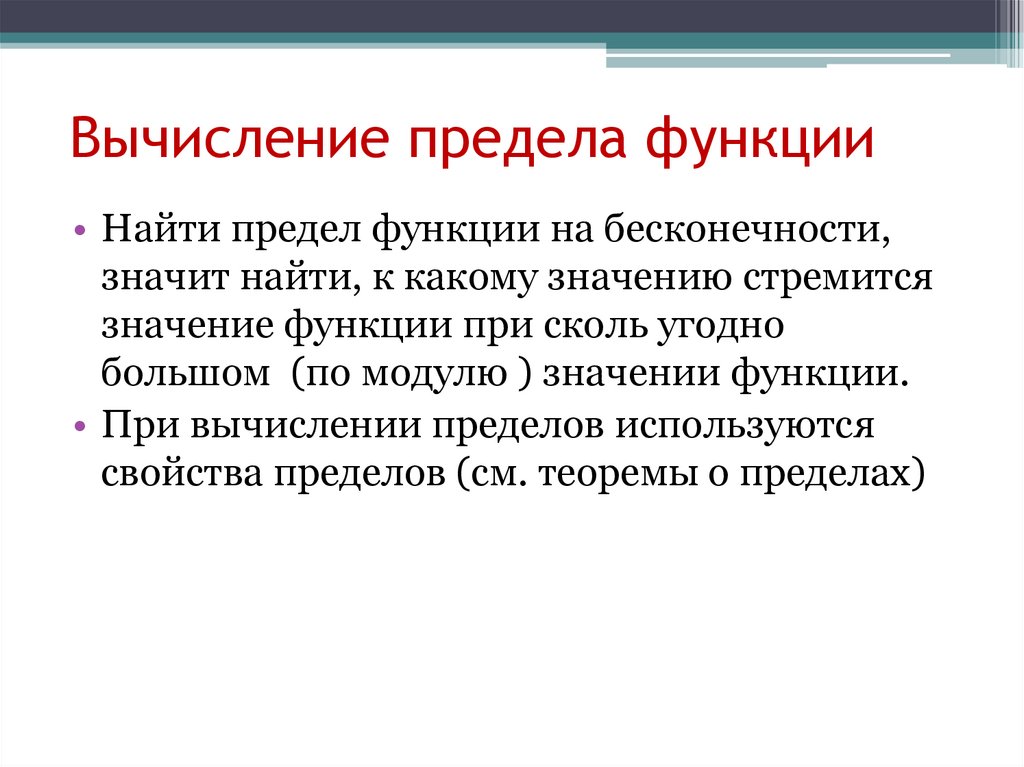 Вычисление предела функции

• Найти предел функции на бесконечности, значит найти, к какому значению стремится значение функции при сколь угодно большом (по модулю ) значении функции.
• При вычислении пределов используются свойства пределов (см. теоремы о пределах)